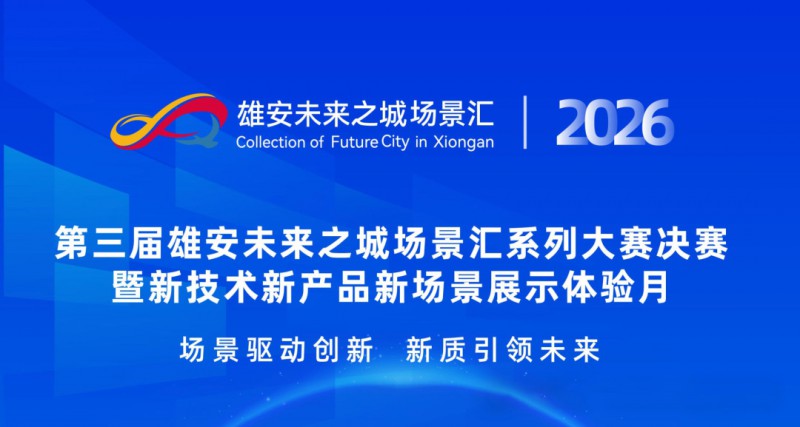 雄安未来之城场景汇
Collection of Future City in Xiongan

2026

第三届雄安未来之城场景汇系列大赛决赛
暨新技术新产品新场景展示体验月

场景驱动创新　新质引领未来